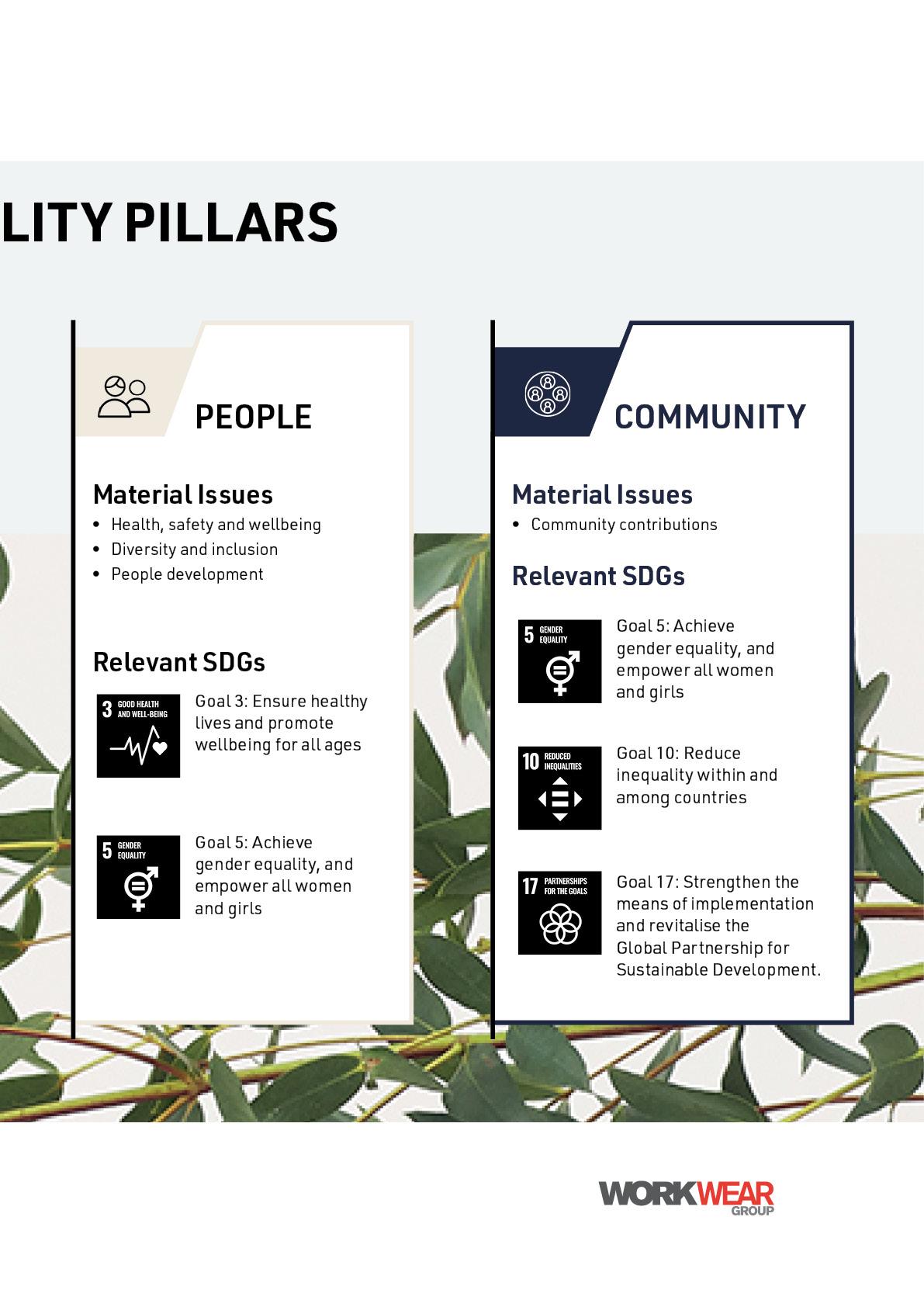 LITY PILLARS

PEOPLE

Material Issues
• Health, safety and wellbeing
• Diversity and inclusion
• People development

Relevant SDGs

3 GOOD HEALTH AND WELL-BEING

Goal 3: Ensure healthy lives and promote wellbeing for all ages

5 GENDER EQUALITY

Goal 5: Achieve gender equality, and empower all women and girls

COMMUNITY

Material Issues
• Community contributions

Relevant SDGs

5 GENDER EQUALITY

Goal 5: Achieve gender equality, and empower all women and girls

10 REDUCED INEQUALITIES

Goal 10: Reduce inequality within and among countries

17 PARTNERSHIPS FOR THE GOALS

Goal 17: Strengthen the means of implementation and revitalise the Global Partnership for Sustainable Development.

WORKWEAR GROUP